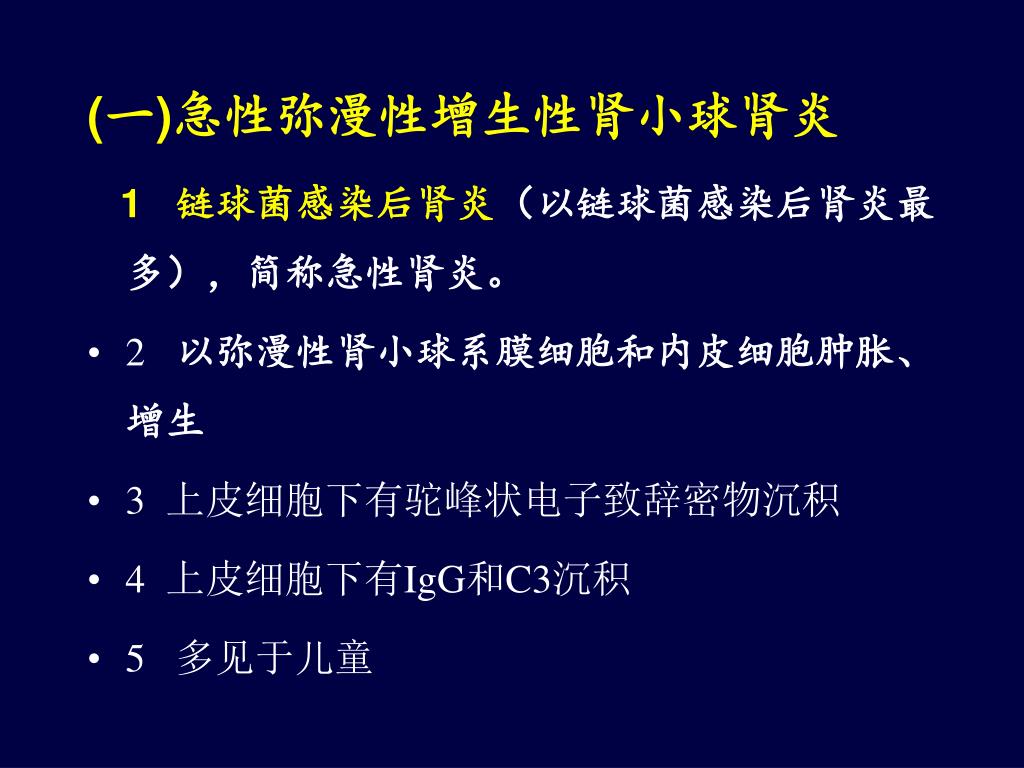 (一)急性弥漫性增生性肾小球肾炎

1 链球菌感染后肾炎（以链球菌感染后肾炎最多），简称急性肾炎。

• 2 以弥漫性肾小球系膜细胞和内皮细胞肿胀、增生

• 3 上皮细胞下有驼峰状电子致辞密物沉积

• 4 上皮细胞下有IgG和C3沉积

• 5 多见于儿童